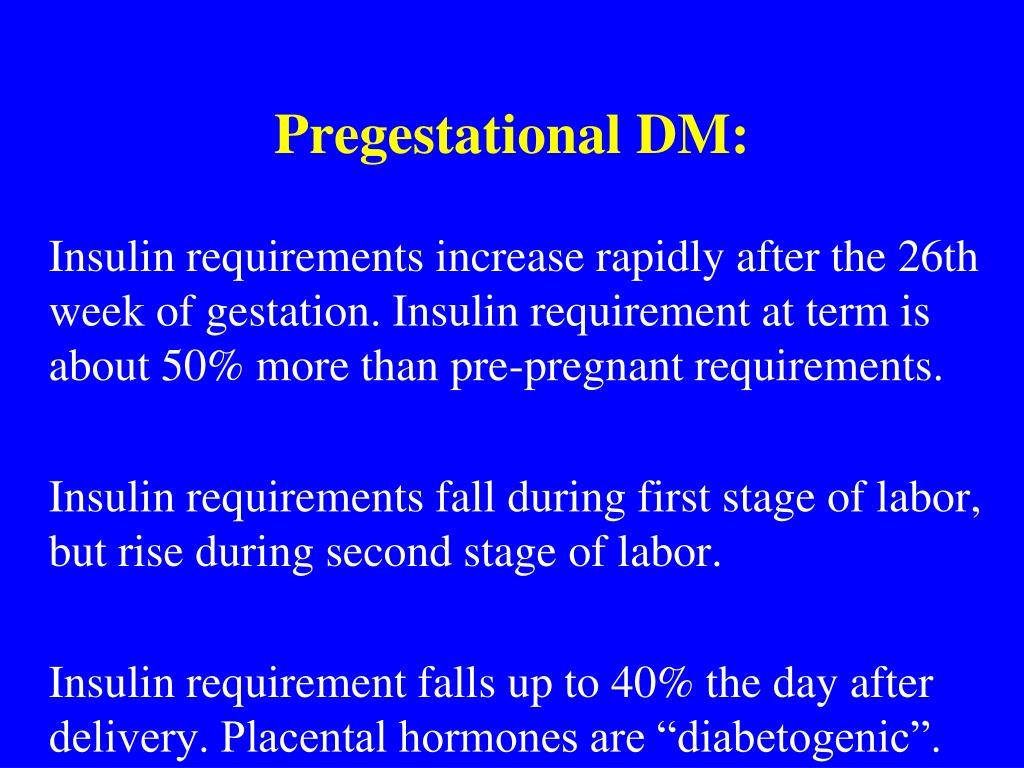 Pregestational DM:

Insulin requirements increase rapidly after the 26th week of gestation. Insulin requirement at term is about 50% more than pre-pregnant requirements.

Insulin requirements fall during first stage of labor, but rise during second stage of labor.

Insulin requirement falls up to 40% the day after delivery. Placental hormones are “diabetogenic”.